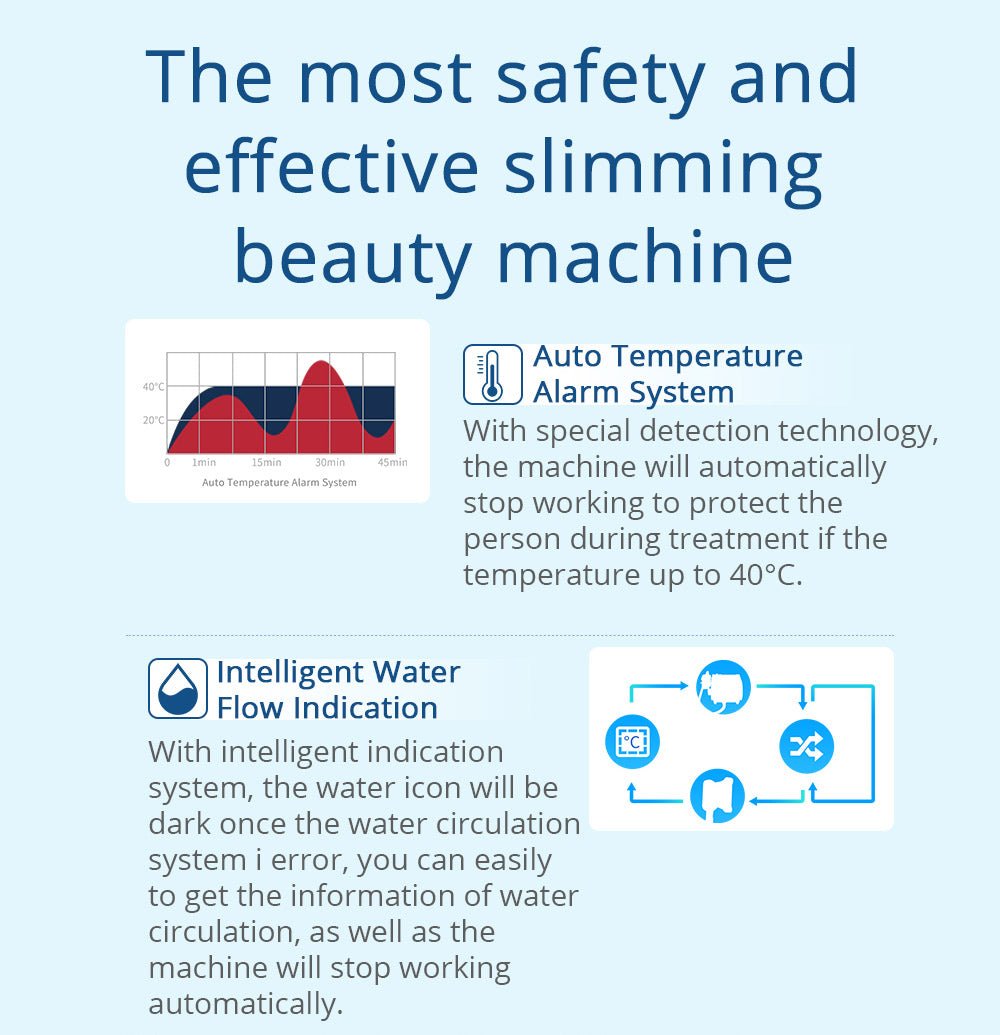 The most safety and effective slimming beauty machine

40°C
20°C
0
1min
15min
30min
45min
Auto Temperature Alarm System

Auto Temperature Alarm System

With special detection technology, the machine will automatically stop working to protect the person during treatment if the temperature up to 40°C.

Intelligent Water Flow Indication

With intelligent indication system, the water icon will be dark once the water circulation system i error, you can easily to get the information of water circulation, as well as the machine will stop working automatically.

°C